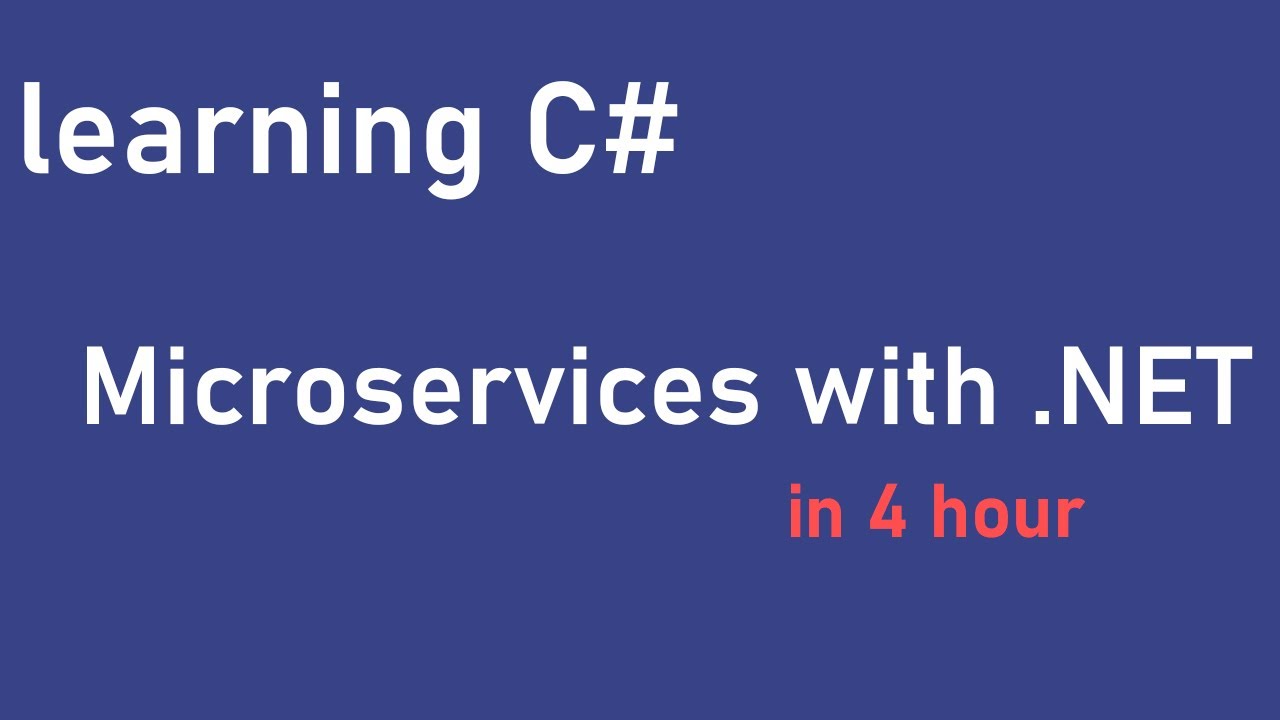 learning C#

Microservices with .NET

in 4 hour